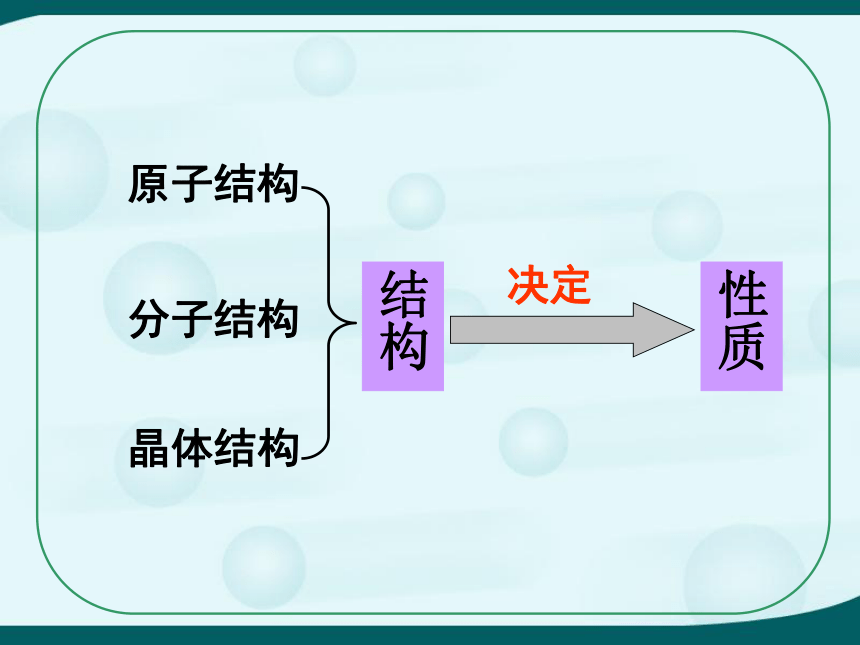 原子结构

分子结构

晶体结构

结构

决定

性质